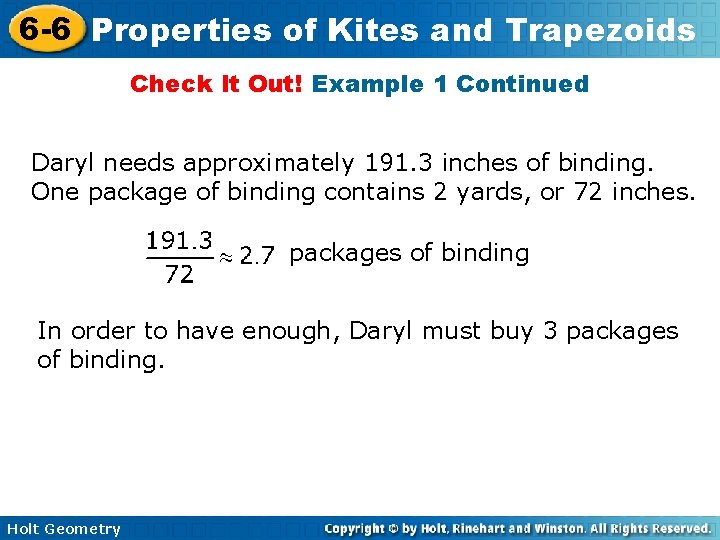 6-6 Properties of Kites and Trapezoids

Check It Out! Example 1 Continued

Daryl needs approximately 191.3 inches of binding. One package of binding contains 2 yards, or 72 inches.

$\frac{191.3}{72} \approx 2.7$ packages of binding

In order to have enough, Daryl must buy 3 packages of binding.

Holt Geometry

Copyright © by Holt, Rinehart and Winston. All Rights Reserved.